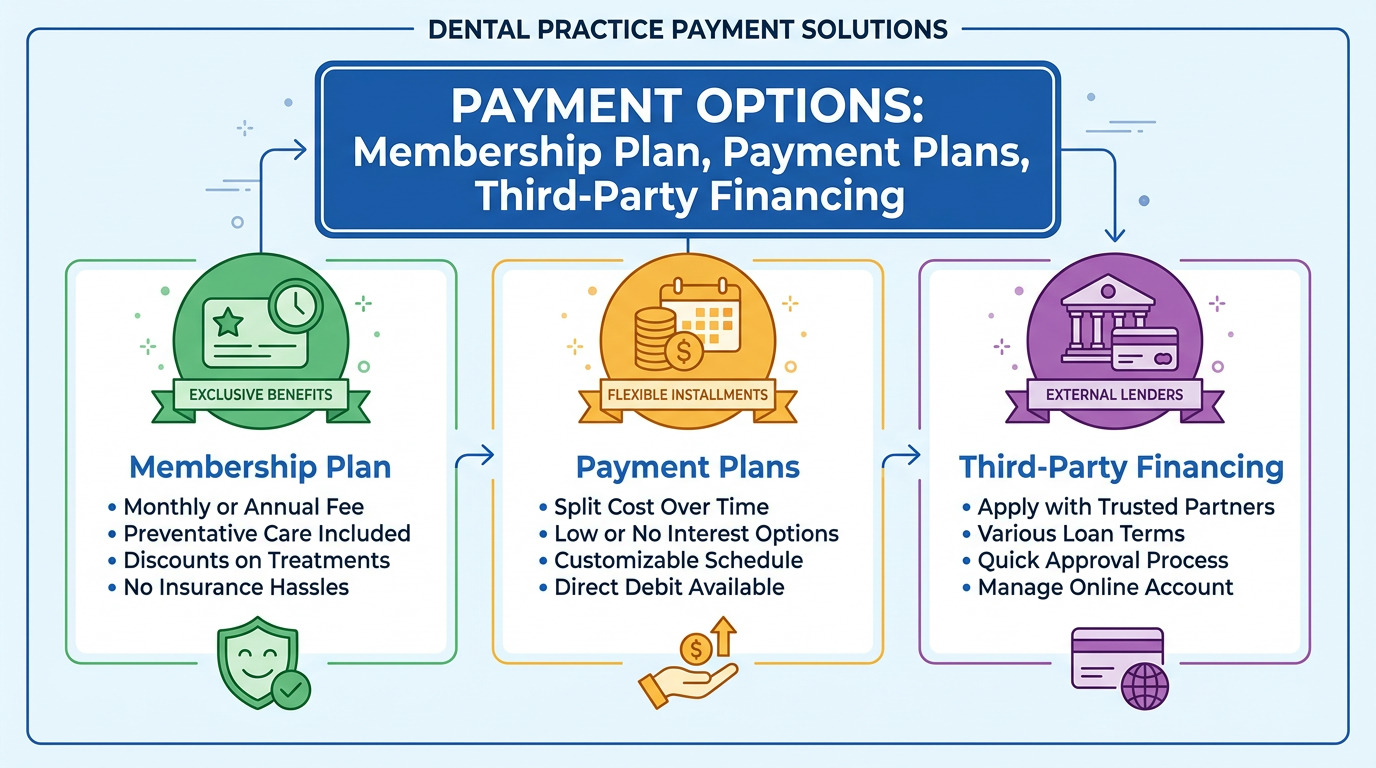 DENTAL PRACTICE PAYMENT SOLUTIONS

PAYMENT OPTIONS:
Membership Plan, Payment Plans, Third-Party Financing

EXCLUSIVE BENEFITS

Membership Plan
• Monthly or Annual Fee
• Preventative Care Included
• Discounts on Treatments
• No Insurance Hassles

FLEXIBLE INSTALLMENTS

Payment Plans
• Split Cost Over Time
• Low or No Interest Options
• Customizable Schedule
• Direct Debit Available

EXTERNAL LENDERS

Third-Party Financing
• Apply with Trusted Partners
• Various Loan Terms
• Quick Approval Process
• Manage Online Account